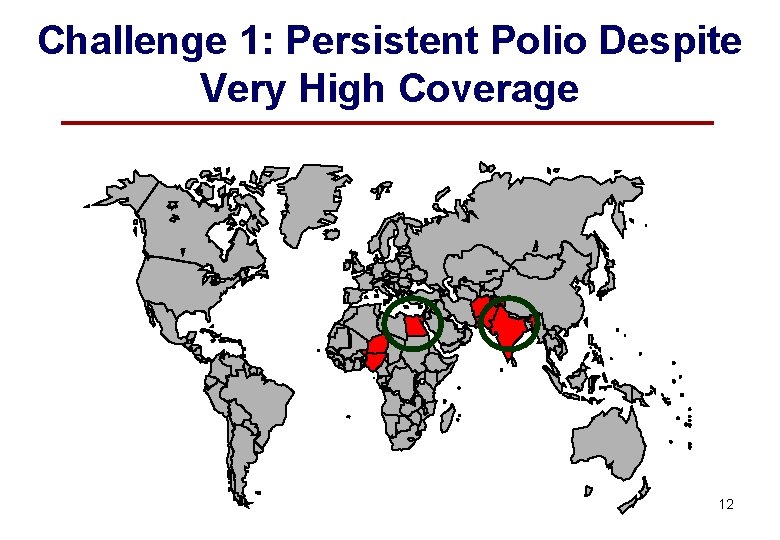 Challenge 1: Persistent Polio Despite Very High Coverage

12